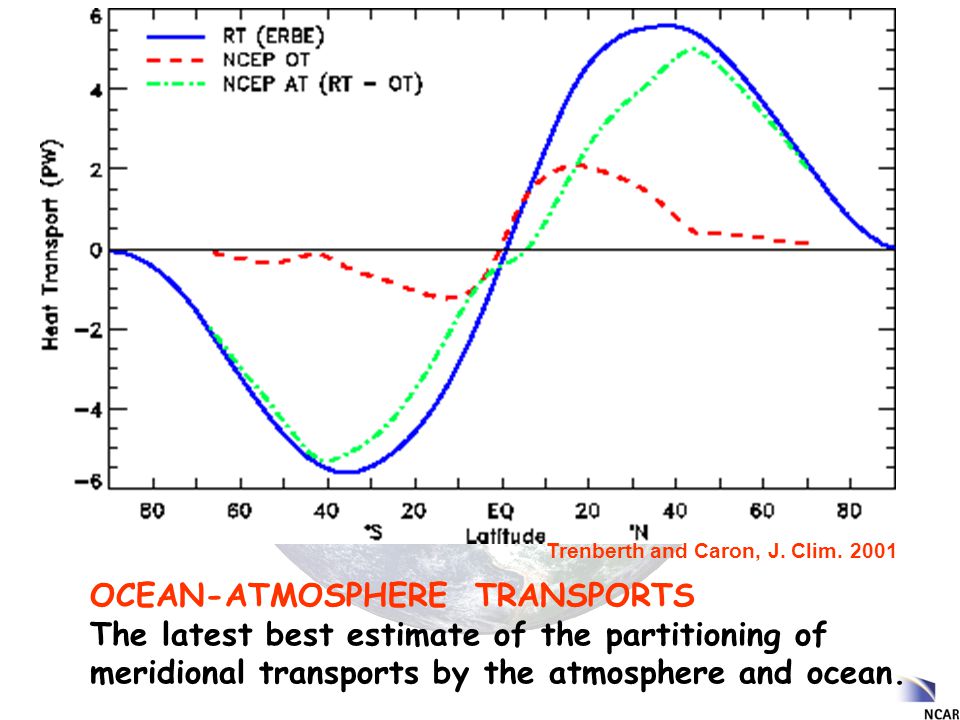 RT (ERBE)
NCEP OT
NCEP AT (RT − OT)

Heat Transport (PW)

6
4
2
0
−2
−4
−6

80 60 40 20 EQ 20 40 60 80
°S Latitude °N

Trenberth and Caron, J. Clim. 2001

OCEAN-ATMOSPHERE TRANSPORTS
The latest best estimate of the partitioning of meridional transports by the atmosphere and ocean.

NCAR